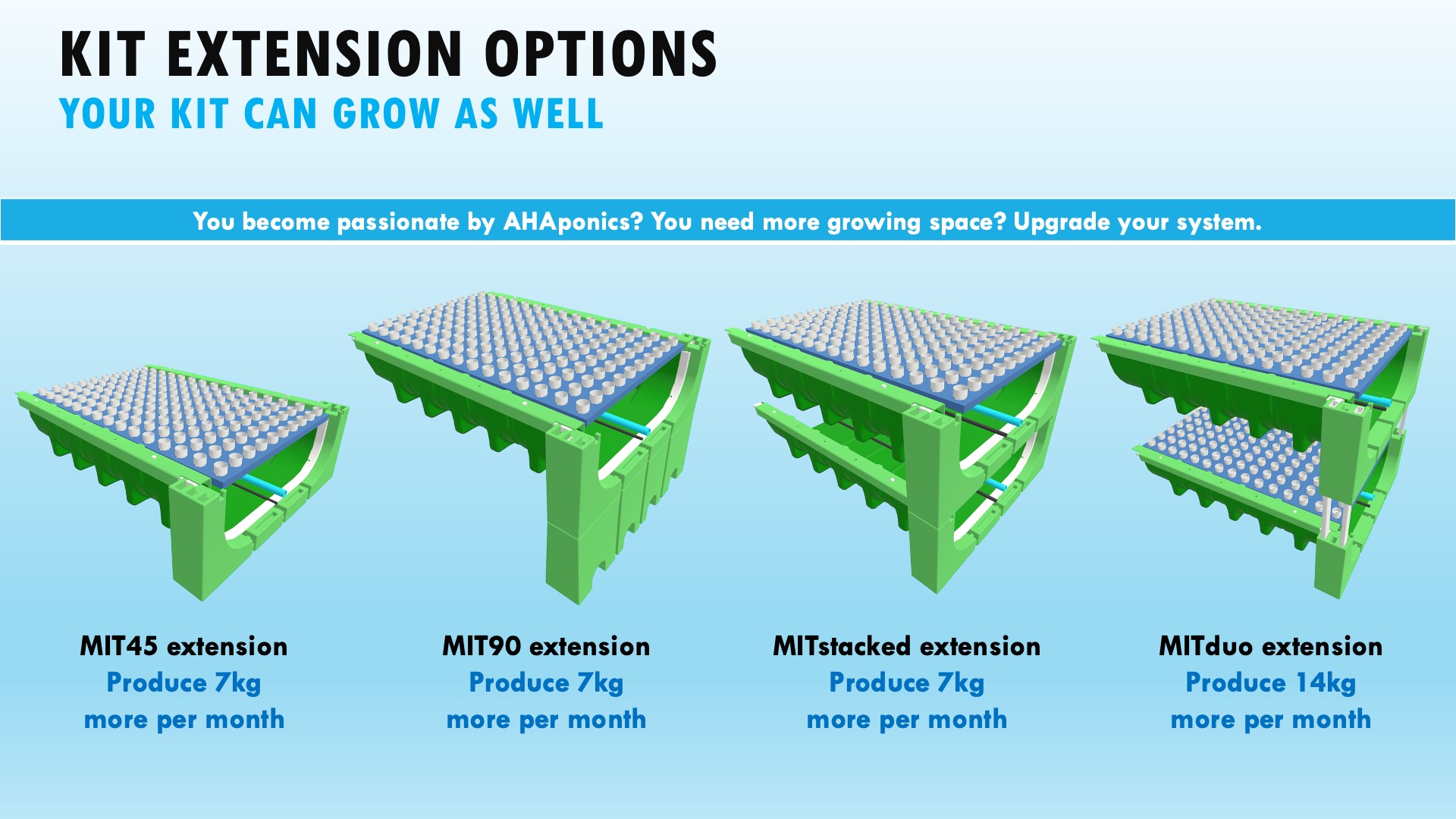 KIT EXTENSION OPTIONS
YOUR KIT CAN GROW AS WELL

You become passionate by AHAponics? You need more growing space? Upgrade your system.

MIT45 extension
Produce 7kg more per month

MIT90 extension
Produce 7kg more per month

MITstacked extension
Produce 7kg more per month

MITduo extension
Produce 14kg more per month